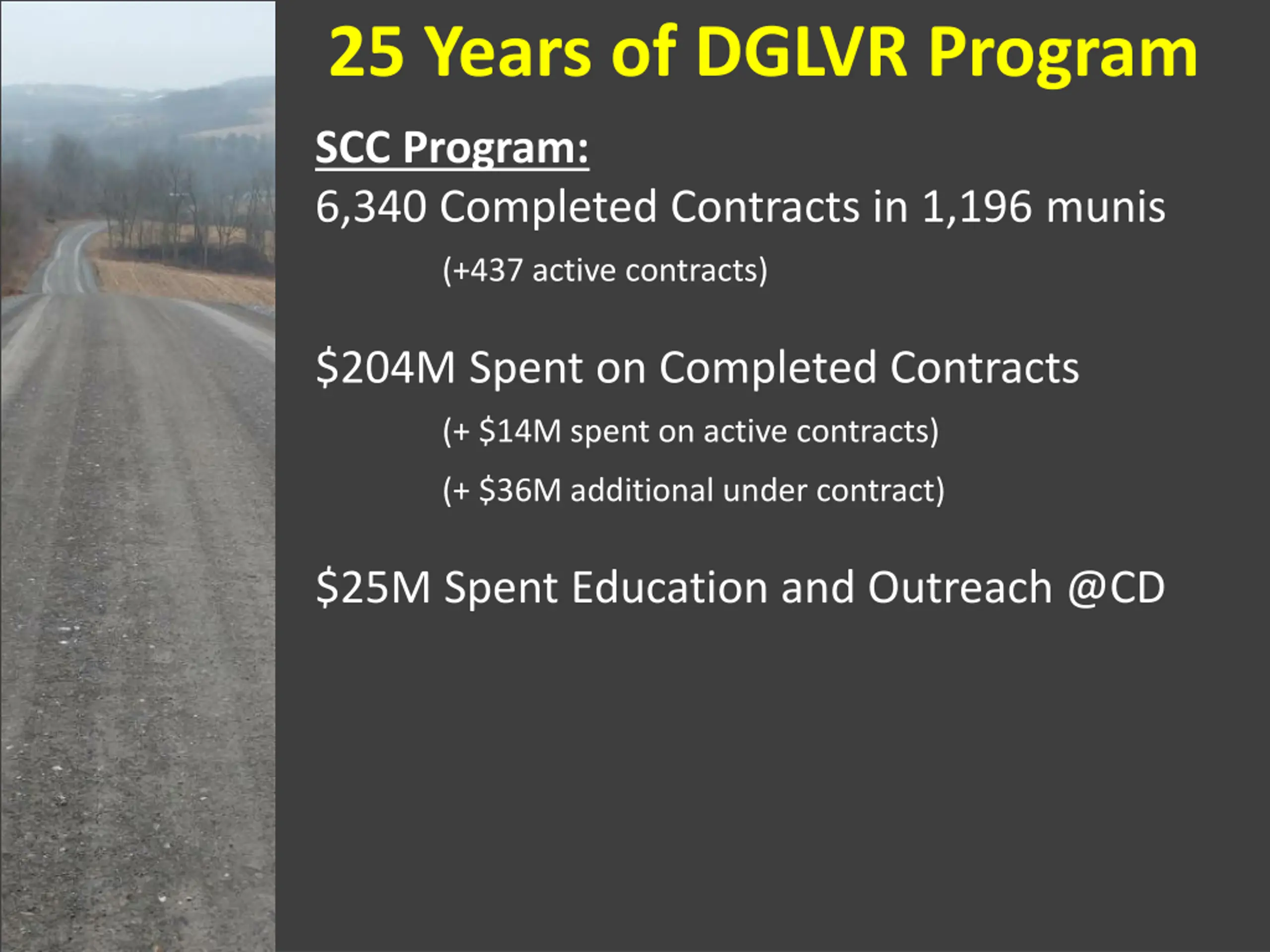 25 Years of DGLVR Program

SCC Program:

6,340 Completed Contracts in 1,196 munis

(+437 active contracts)

\$204M Spent on Completed Contracts

(+ \$14M spent on active contracts)

(+ \$36M additional under contract)

\$25M Spent Education and Outreach @CD